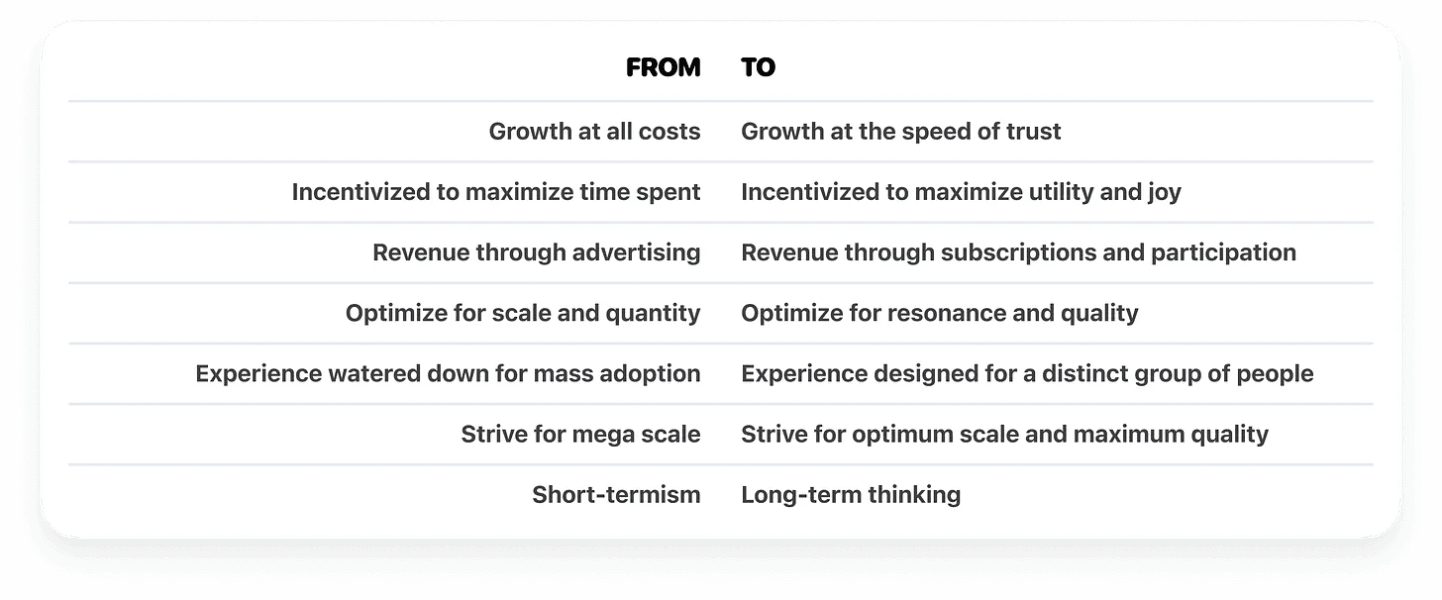 | FROM | TO |
|---|---|
| Growth at all costs | Growth at the speed of trust |
| Incentivized to maximize time spent | Incentivized to maximize utility and joy |
| Revenue through advertising | Revenue through subscriptions and participation |
| Optimize for scale and quantity | Optimize for resonance and quality |
| Experience watered down for mass adoption | Experience designed for a distinct group of people |
| Strive for mega scale | Strive for optimum scale and maximum quality |
| Short-termism | Long-term thinking |